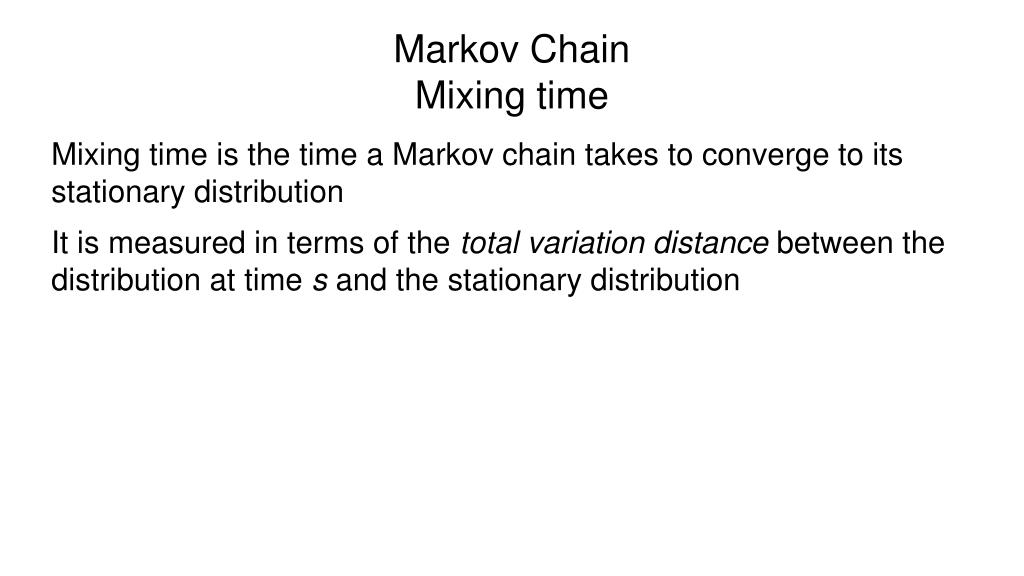 Markov Chain
Mixing time

Mixing time is the time a Markov chain takes to converge to its stationary distribution

It is measured in terms of the total variation distance between the distribution at time s and the stationary distribution